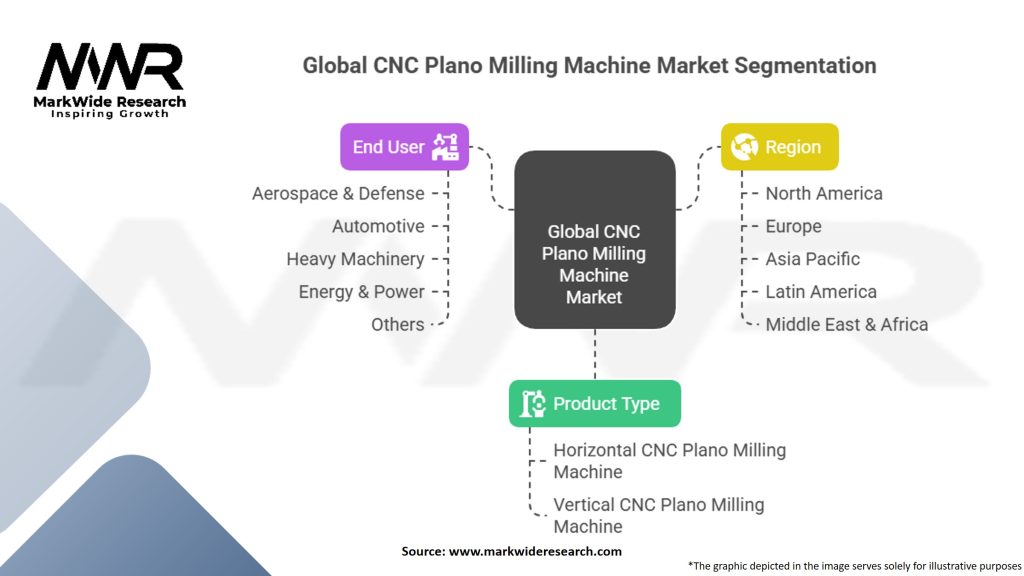 MWR
MarkWide Research
Inspiring Growth

Global CNC Plano Milling Machine Market Segmentation

End User
Aerospace & Defense
Automotive
Heavy Machinery
Energy & Power
Others

Global CNC Plano Milling Machine Market

Region
North America
Europe
Asia Pacific
Latin America
Middle East & Africa

Product Type
Horizontal CNC Plano Milling Machine
Vertical CNC Plano Milling Machine

Source: www.markwideresearch.com

*The graphic depicted in the image serves solely for illustrative purposes